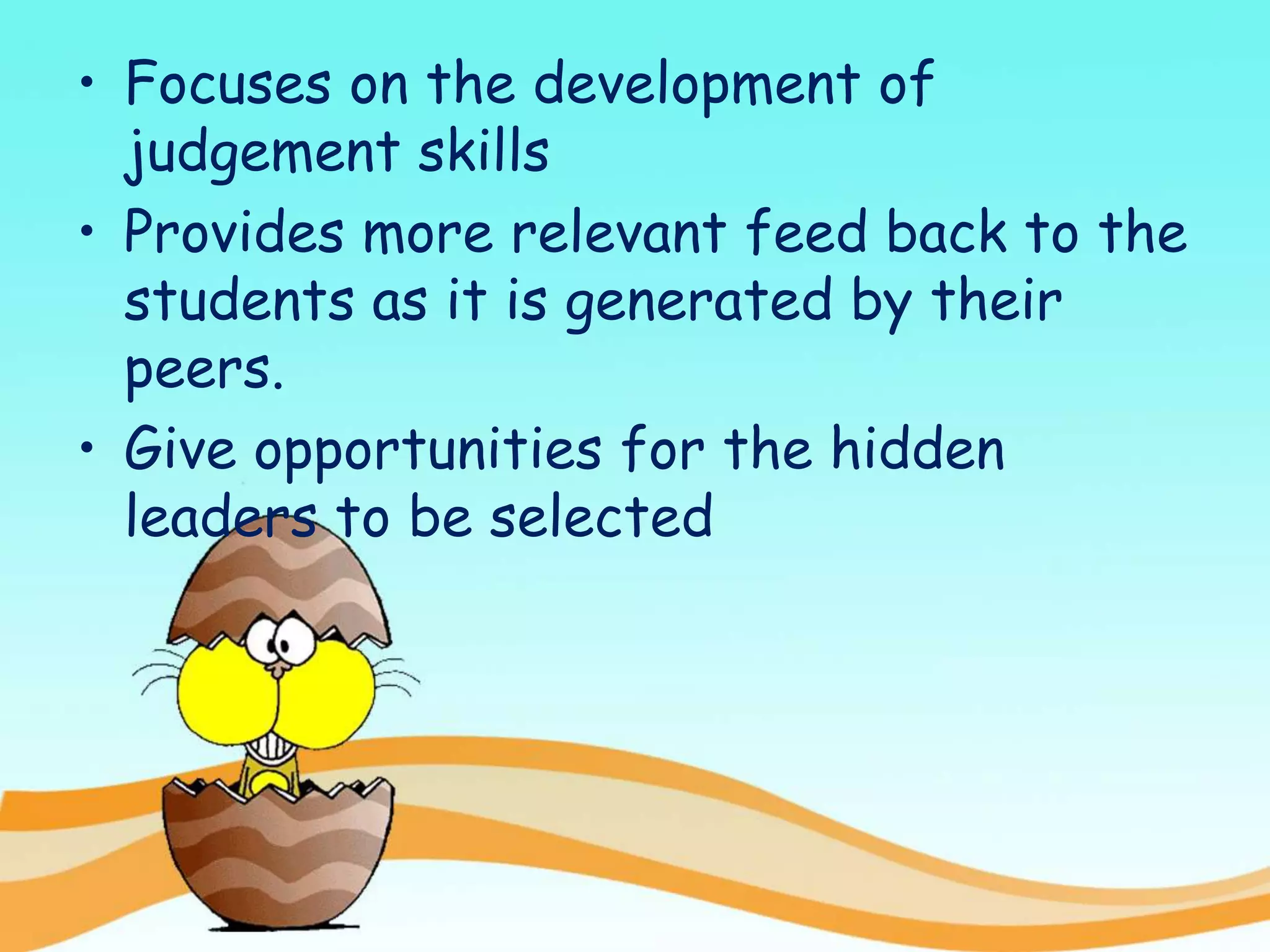 • Focuses on the development of judgement skills
• Provides more relevant feed back to the students as it is generated by their peers.
• Give opportunities for the hidden leaders to be selected